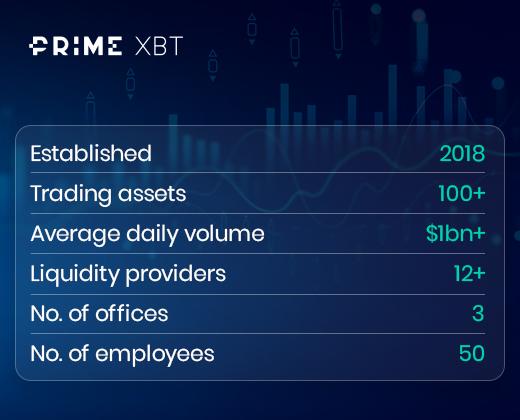 PRIME XBT

| | |
|---|---|
| Established | 2018 |
| Trading assets | 100+ |
| Average daily volume | \$1bn+ |
| Liquidity providers | 12+ |
| No. of offices | 3 |
| No. of employees | 50 |